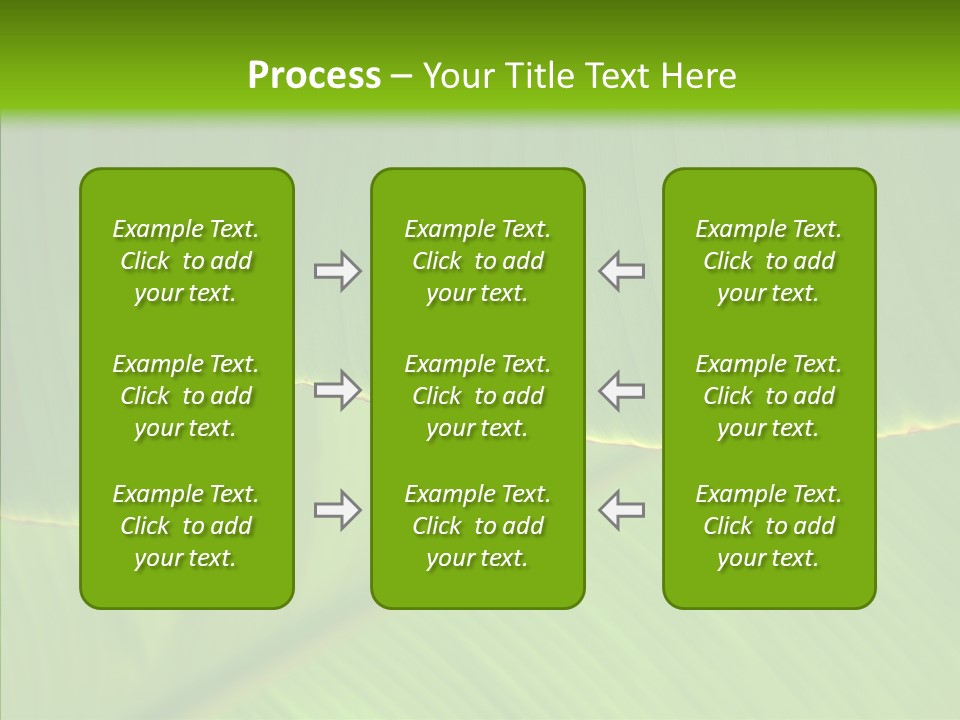 Process – Your Title Text Here

Example Text. Click to add your text.

Example Text. Click to add your text.

Example Text. Click to add your text.

Example Text. Click to add your text.

Example Text. Click to add your text.

Example Text. Click to add your text.

Example Text. Click to add your text.

Example Text. Click to add your text.

Example Text. Click to add your text.